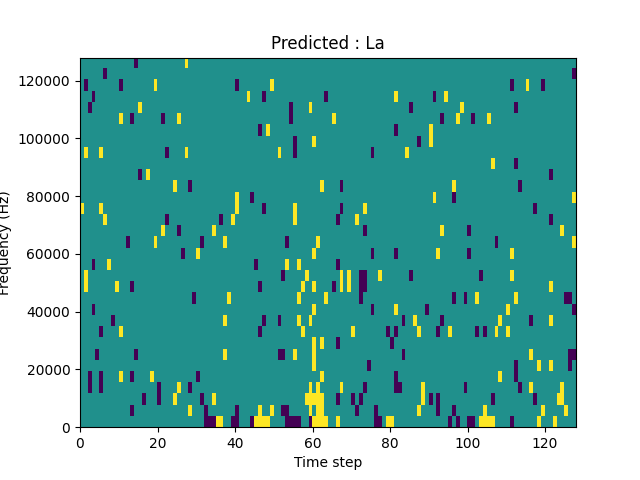 Predicted : La

Frequency (Hz)

120000
100000
80000
60000
40000
20000
0

0 20 40 60 80 100 120

Time step